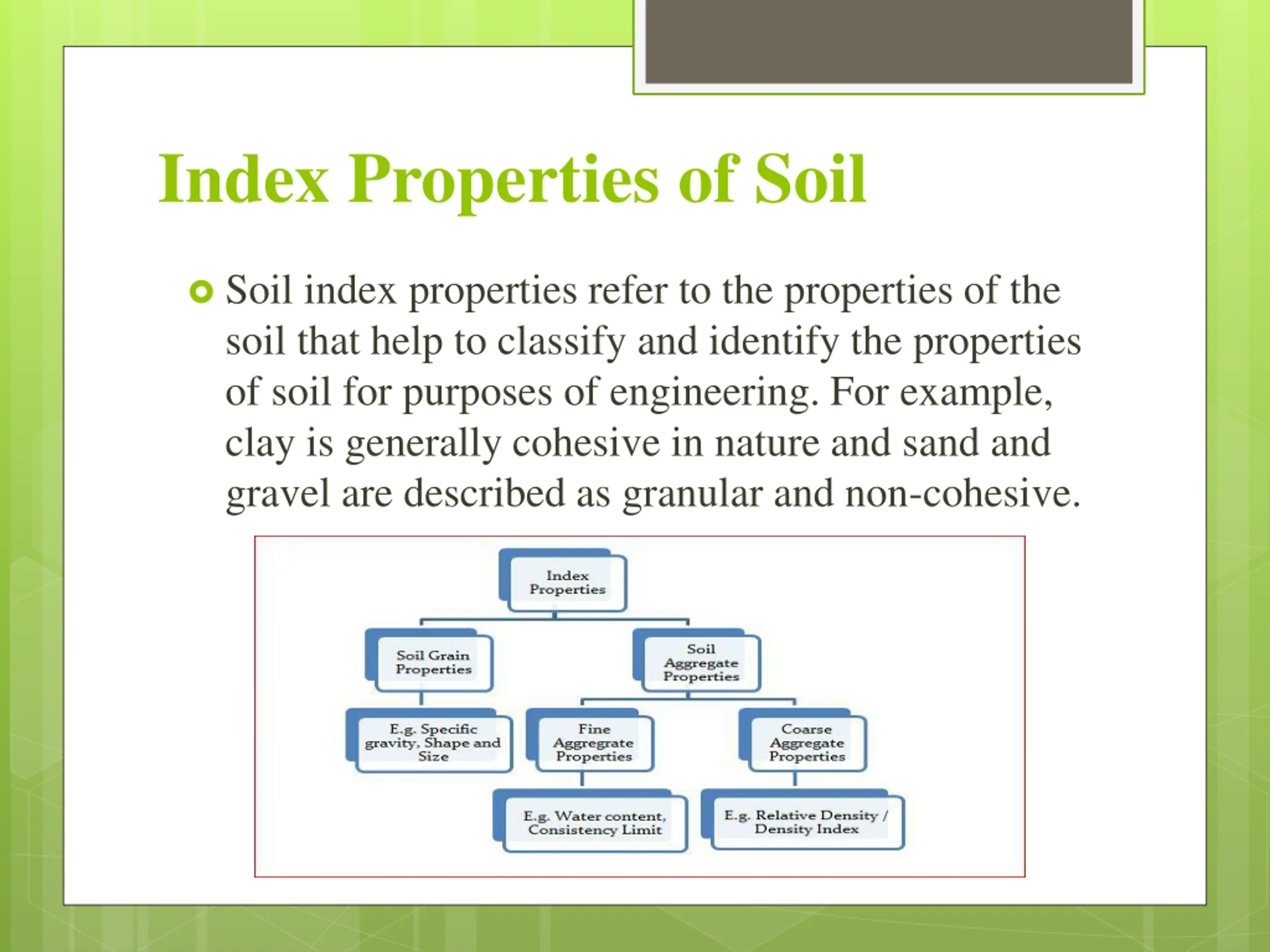 Index Properties of Soil

Soil index properties refer to the properties of the soil that help to classify and identify the properties of soil for purposes of engineering. For example, clay is generally cohesive in nature and sand and gravel are described as granular and non-cohesive.

Index Properties

Soil Grain Properties

Soil Aggregate Properties

E.g. Specific gravity, Shape and Size

Fine Aggregrate Properties

Coarse Aggregate Properties

E.g. Water content, Consistency Limit

E.g. Relative Density / Density Index